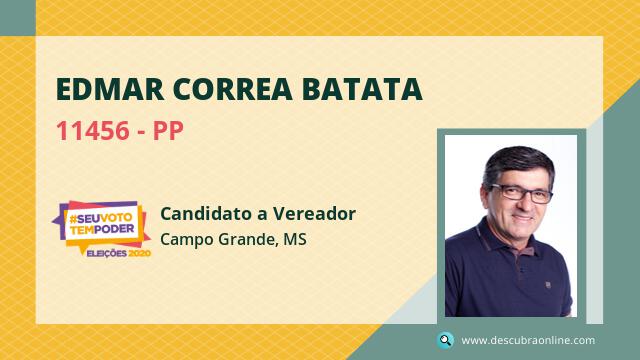 EDMAR CORREA BATATA

11456 - PP

#SEUVOTO TEMPODER
ELEIÇÕES 2020

Candidato a Vereador

Campo Grande, MS

www.descubraonline.com